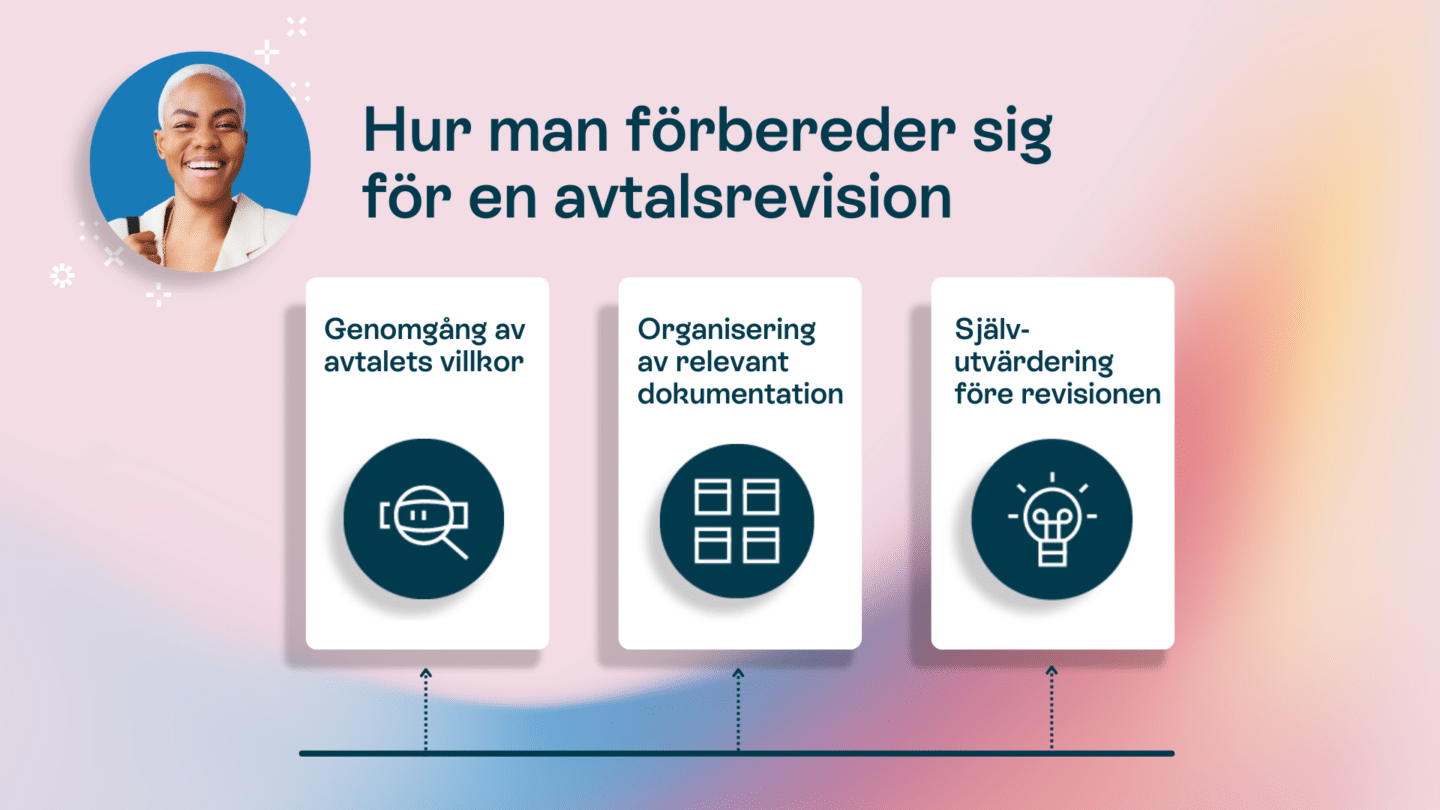 Hur man förbereder sig för en avtalsrevision

Genomgång av avtalets villkor

Organisering av relevant dokumentation

Självutvärdering före revisionen